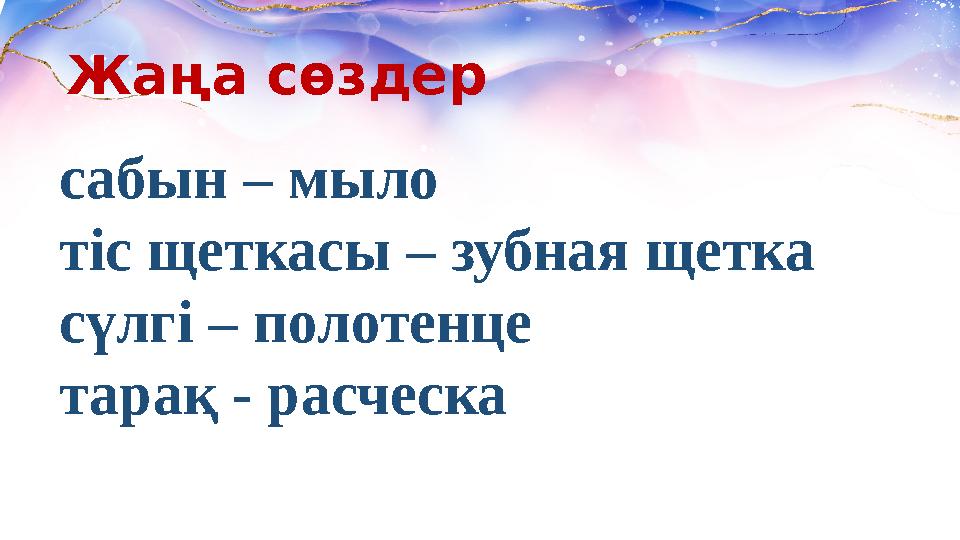 Жаңа сөздер

сабын – мыло
тіс щеткасы – зубная щетка
сүлгі – полотенце
тарақ - расческа